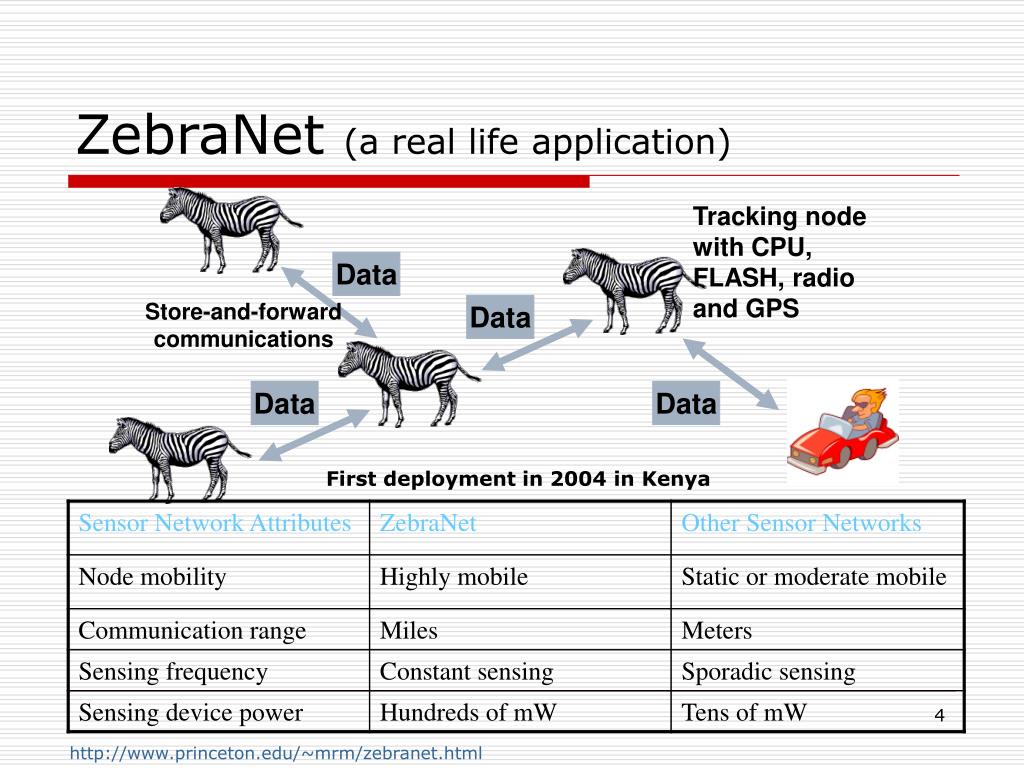 ZebraNet (a real life application)

Tracking node with CPU, FLASH, radio and GPS

Data

Store-and-forward communications

Data

Data

Data

First deployment in 2004 in Kenya

| Sensor Network Attributes | ZebraNet | Other Sensor Networks |
|---|---|---|
| Node mobility | Highly mobile | Static or moderate mobile |
| Communication range | Miles | Meters |
| Sensing frequency | Constant sensing | Sporadic sensing |
| Sensing device power | Hundreds of mW | Tens of mW |

4

http://www.princeton.edu/~mrm/zebranet.html